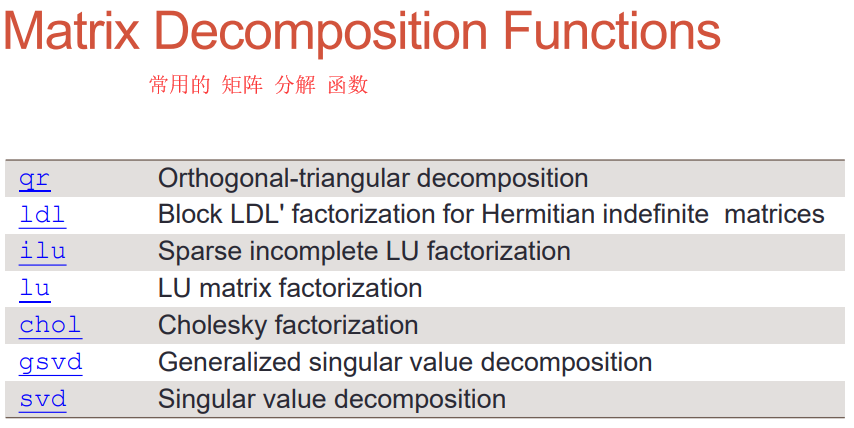 Matrix Decomposition Functions

常用的 矩阵 分解 函数

| | |
|---|---|
| qr | Orthogonal-triangular decomposition |
| ldl | Block LDL' factorization for Hermitian indefinite matrices |
| ilu | Sparse incomplete LU factorization |
| lu | LU matrix factorization |
| chol | Cholesky factorization |
| gsvd | Generalized singular value decomposition |
| svd | Singular value decomposition |